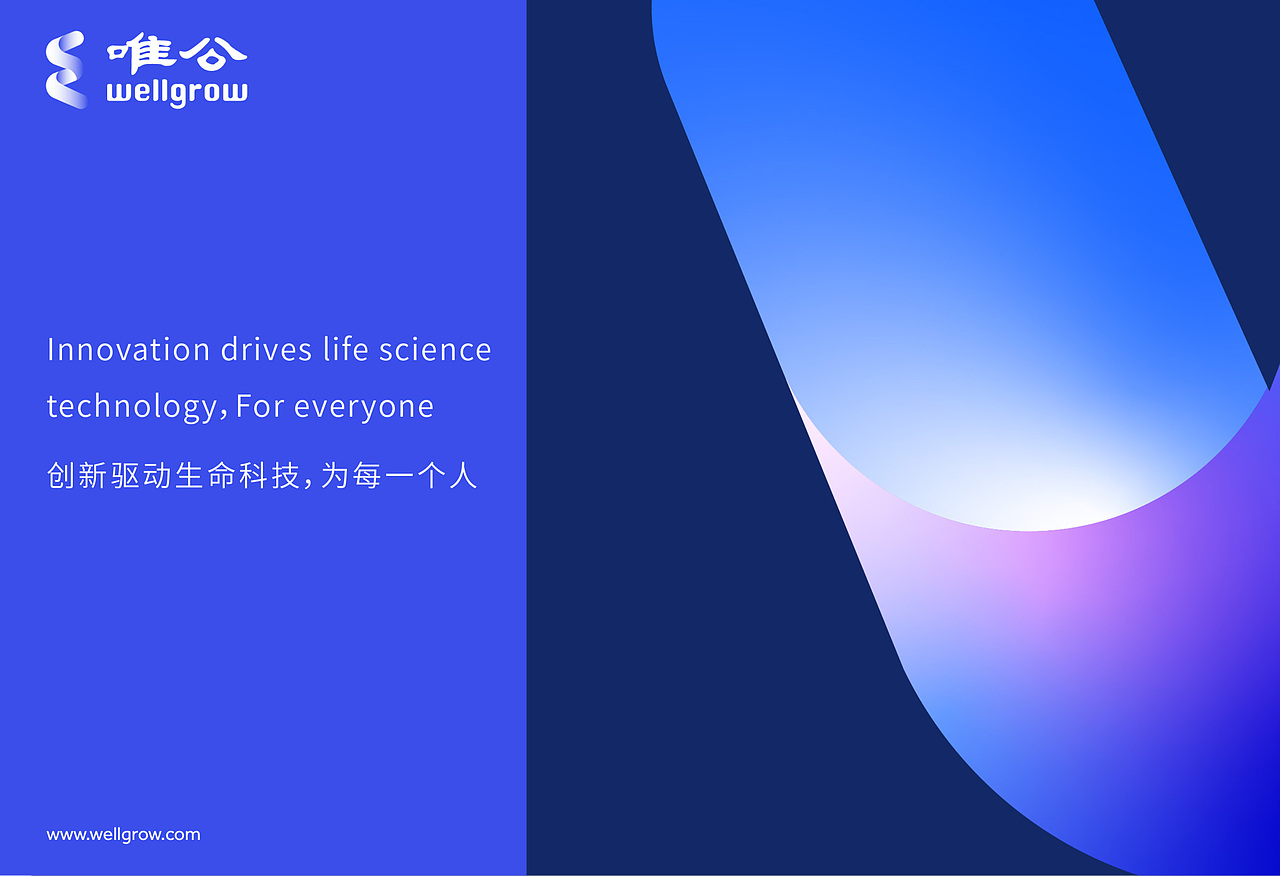 唯谷
wellgrow

Innovation drives life science technology, For everyone

创新驱动生命科技, 为每一个人

www.wellgrow.com